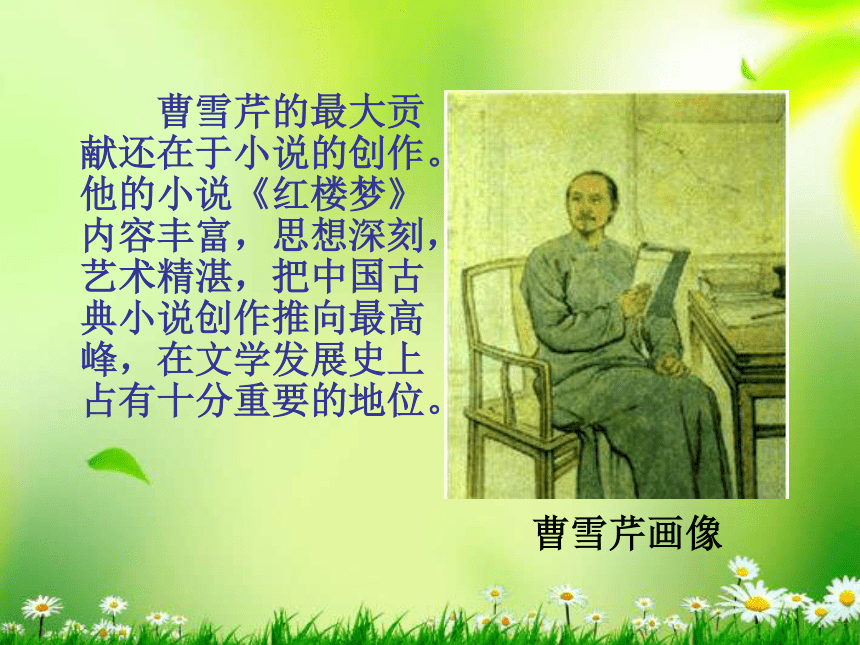 曹雪芹的最大贡献还在于小说的创作。他的小说《红楼梦》内容丰富，思想深刻，艺术精湛，把中国古典小说创作推向最高峰，在文学发展史上占有十分重要的地位。

曹雪芹画像